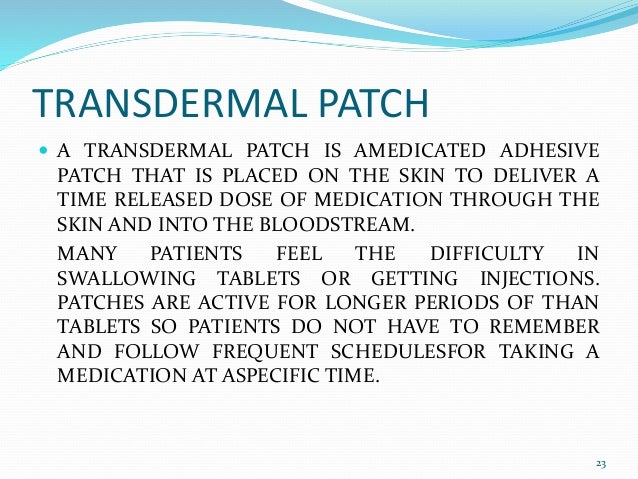 TRANSDERMAL PATCH

A TRANSDERMAL PATCH IS AMEDICATED ADHESIVE PATCH THAT IS PLACED ON THE SKIN TO DELIVER A TIME RELEASED DOSE OF MEDICATION THROUGH THE SKIN AND INTO THE BLOODSTREAM.

MANY PATIENTS FEEL THE DIFFICULTY IN SWALLOWING TABLETS OR GETTING INJECTIONS. PATCHES ARE ACTIVE FOR LONGER PERIODS OF THAN TABLETS SO PATIENTS DO NOT HAVE TO REMEMBER AND FOLLOW FREQUENT SCHEDULESFOR TAKING A MEDICATION AT ASPECIFIC TIME.

23